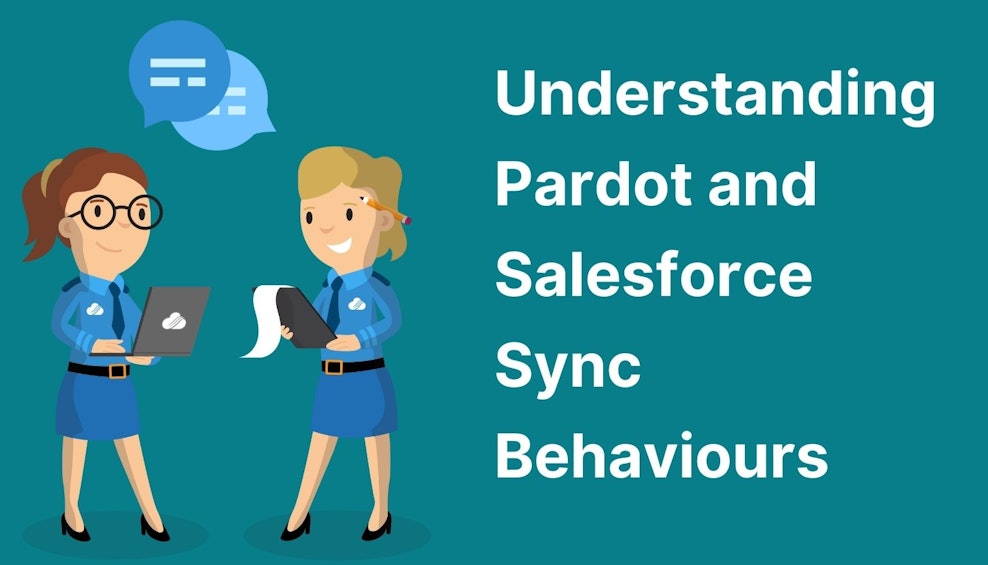 Understanding Pardot and Salesforce Sync Behaviours